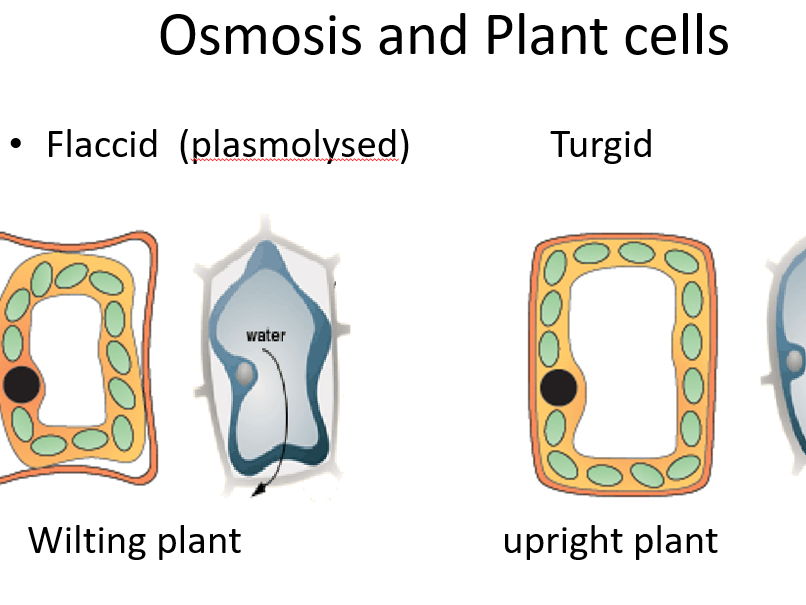 Osmosis and Plant cells

• Flaccid (plasmolysed)

Turgid

water

Wilting plant

upright plant